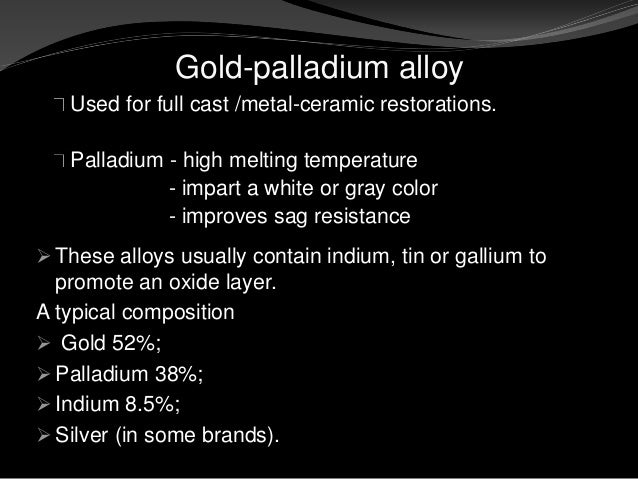 Gold-palladium alloy

Used for full cast /metal-ceramic restorations.

Palladium - high melting temperature
- impart a white or gray color
- improves sag resistance

➢ These alloys usually contain indium, tin or gallium to promote an oxide layer.

A typical composition

➢ Gold 52%;

➢ Palladium 38%;

➢ Indium 8.5%;

➢ Silver (in some brands).